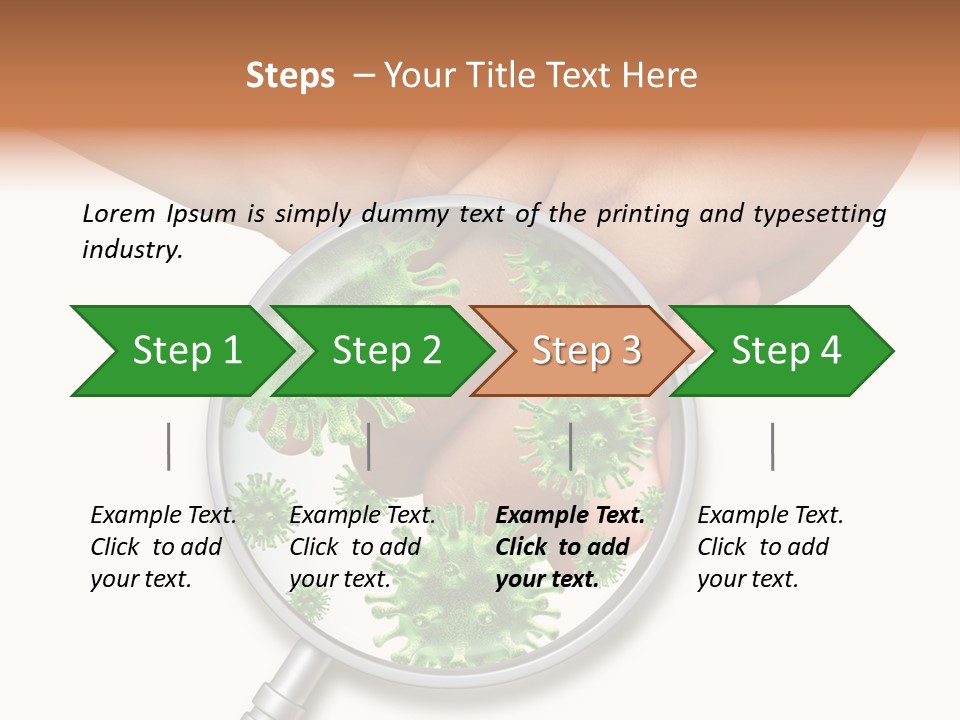 Steps – Your Title Text Here

Lorem Ipsum is simply dummy text of the printing and typesetting industry.

Step 1

Step 2

Step 3

Step 4

Example Text. Click to add your text.

Example Text. Click to add your text.

Example Text. Click to add your text.

Example Text. Click to add your text.